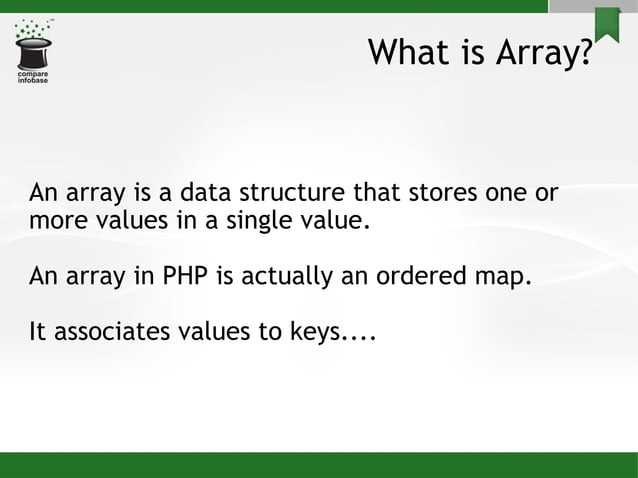 compare infobase

What is Array?

An array is a data structure that stores one or more values in a single value.

An array in PHP is actually an ordered map.

It associates values to keys....